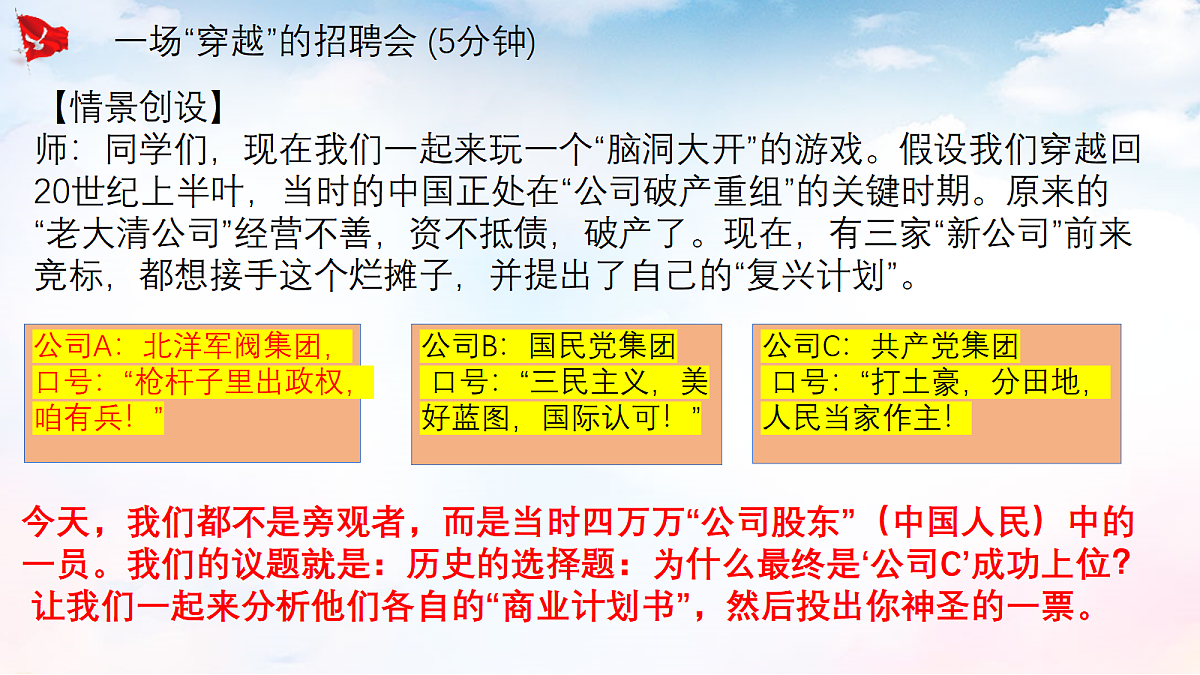 一场“穿越”的招聘会 (5分钟)

【情景创设】
师：同学们，现在我们一起来玩一个“脑洞大开”的游戏。假设我们穿越回20世纪上半叶，当时的中国正处在“公司破产重组”的关键时期。原来的“老大清公司”经营不善，资不抵债，破产了。现在，有三家“新公司”前来竞标，都想接手这个烂摊子，并提出了自己的“复兴计划”。

公司A：北洋军阀集团，口号：“枪杆子里出政权，咱有兵！”

公司B：国民党集团 口号：“三民主义，美好蓝图，国际认可！”

公司C：共产党集团 口号：“打土豪，分田地，人民当家作主！

今天，我们都不是旁观者，而是当时四万万“公司股东”（中国人民）中的一员。我们的议题就是：历史的选择题：为什么最终是‘公司C’成功上位？让我们一起来分析他们各自的“商业计划书”，然后投出你神圣的一票。